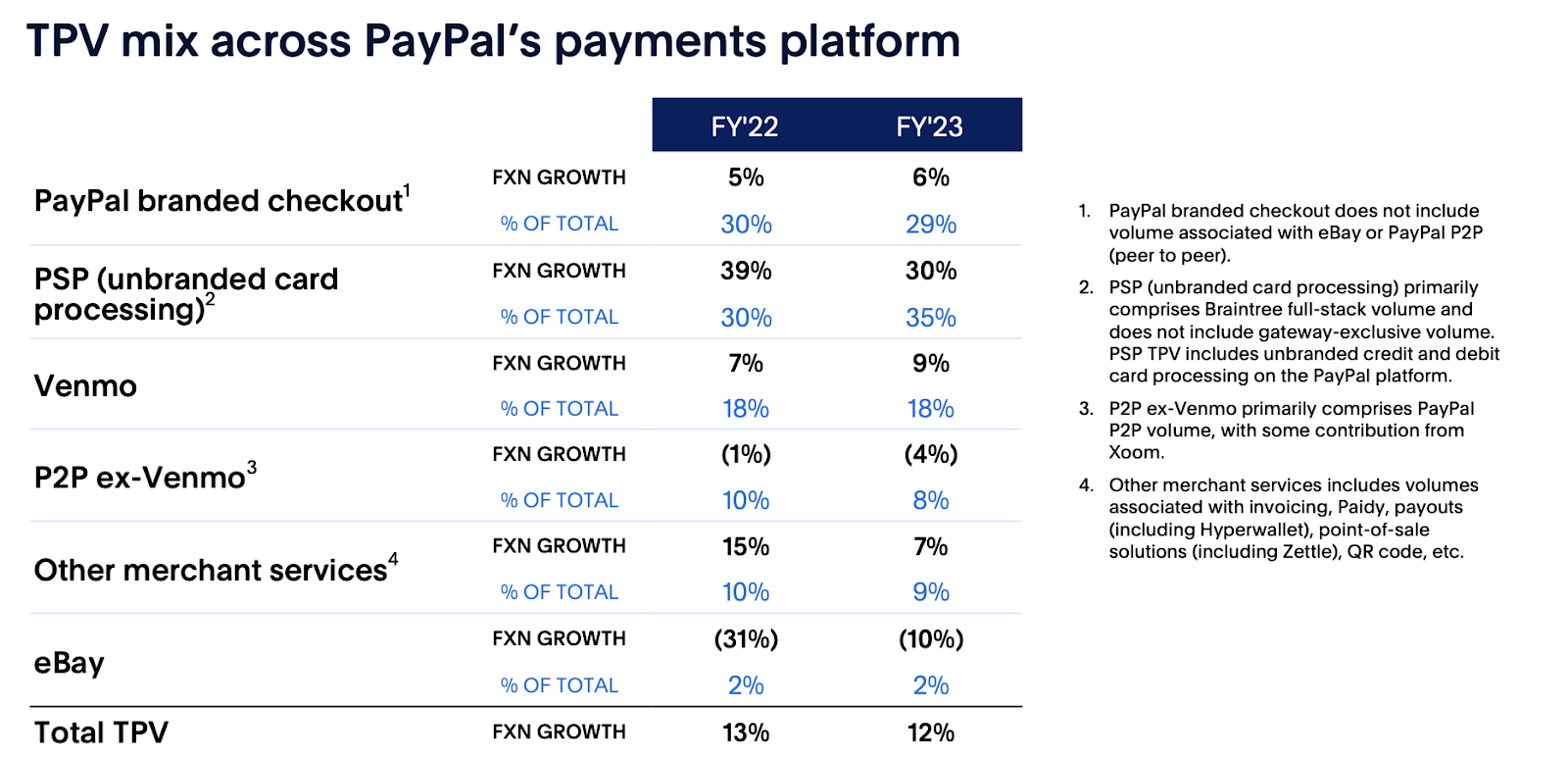 TPV mix across PayPal's payments platform

| | | FY'22 | FY'23 |
|---|---|---|---|
| PayPal branded checkout$^1$ | FXN GROWTH | 5% | 6% |
| | % OF TOTAL | 30% | 29% |
| PSP (unbranded card processing)$^2$ | FXN GROWTH | 39% | 30% |
| | % OF TOTAL | 30% | 35% |
| Venmo | FXN GROWTH | 7% | 9% |
| | % OF TOTAL | 18% | 18% |
| P2P ex-Venmo$^3$ | FXN GROWTH | (1%) | (4%) |
| | % OF TOTAL | 10% | 8% |
| Other merchant services$^4$ | FXN GROWTH | 15% | 7% |
| | % OF TOTAL | 10% | 9% |
| eBay | FXN GROWTH | (31%) | (10%) |
| | % OF TOTAL | 2% | 2% |
| Total TPV | FXN GROWTH | 13% | 12% |

1. PayPal branded checkout does not include volume associated with eBay or PayPal P2P (peer to peer).
2. PSP (unbranded card processing) primarily comprises Braintree full-stack volume and does not include gateway-exclusive volume. PSP TPV includes unbranded credit and debit card processing on the PayPal platform.
3. P2P ex-Venmo primarily comprises PayPal P2P volume, with some contribution from Xoom.
4. Other merchant services includes volumes associated with invoicing, Paidy, payouts (including Hyperwallet), point-of-sale solutions (including Zettle), QR code, etc.